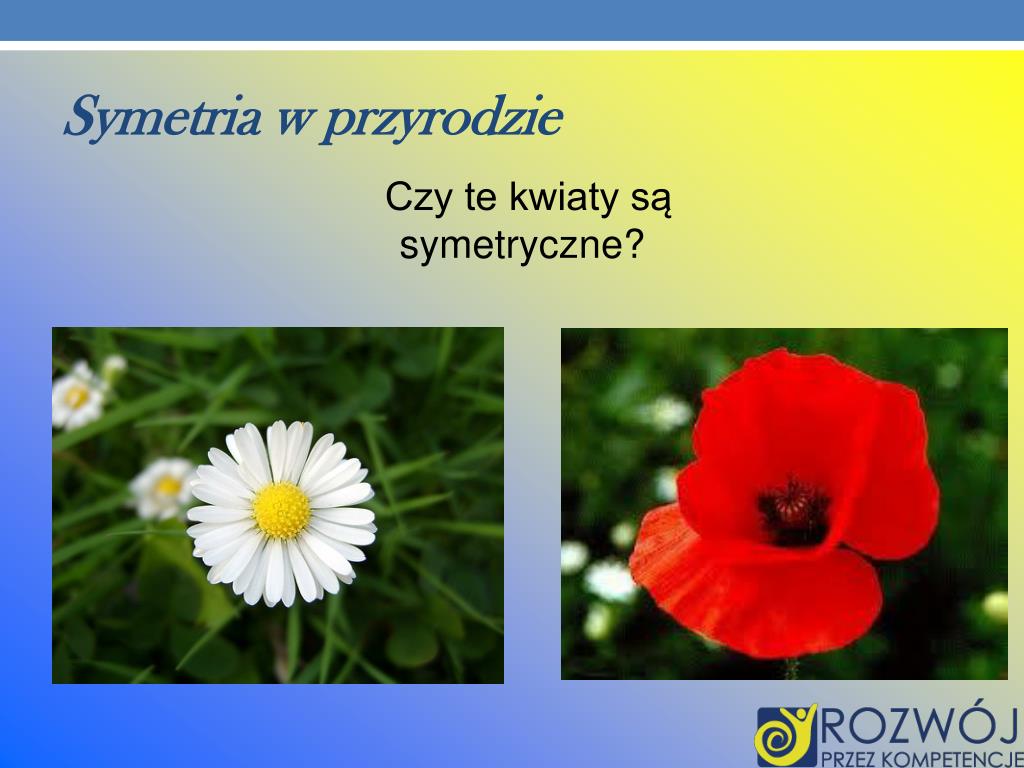 Symetria w przyrodzie

Czy te kwiaty są symetryczne?

ROZWÓJ
PRZEZ KOMPETENCJE